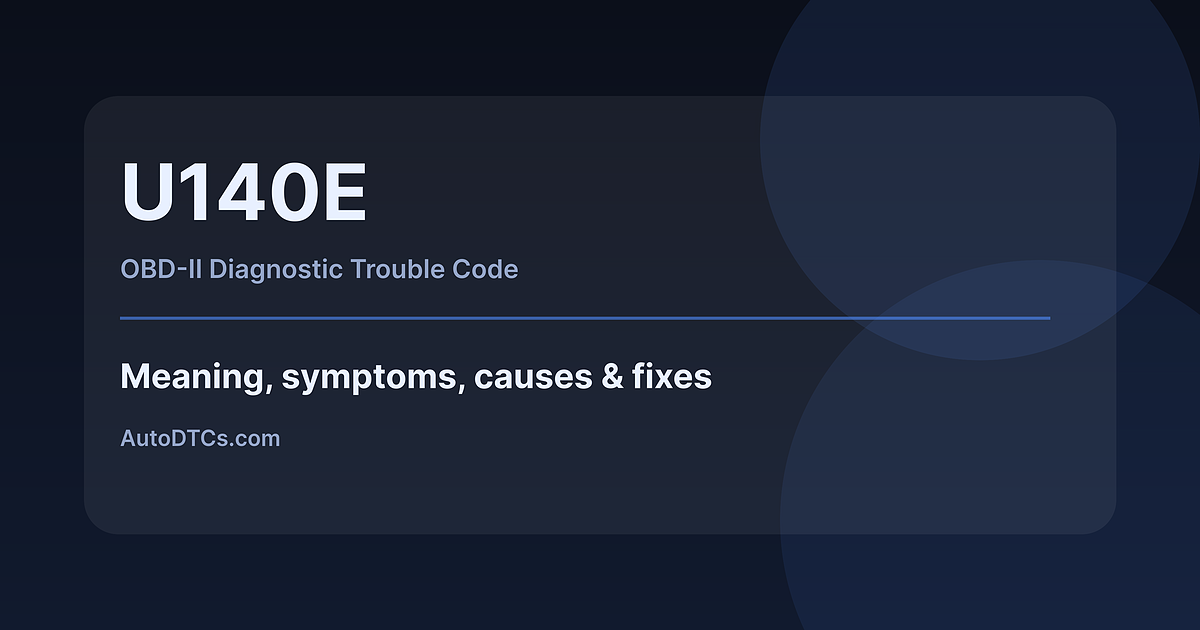 U140E

OBD-II Diagnostic Trouble Code

Meaning, symptoms, causes & fixes

AutoDTCs.com